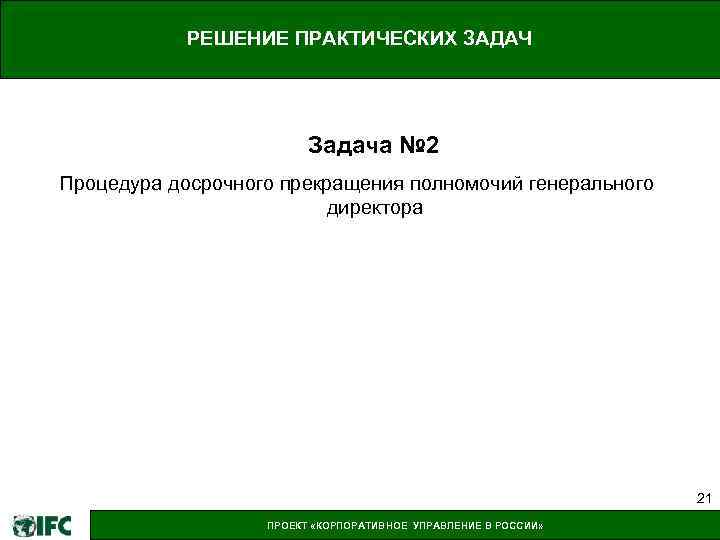 РЕШЕНИЕ ПРАКТИЧЕСКИХ ЗАДАЧ

Задача №2

Процедура досрочного прекращения полномочий генерального директора

21

IFC

ПРОЕКТ «КОРПОРАТИВНОЕ УПРАВЛЕНИЕ В РОССИИ»